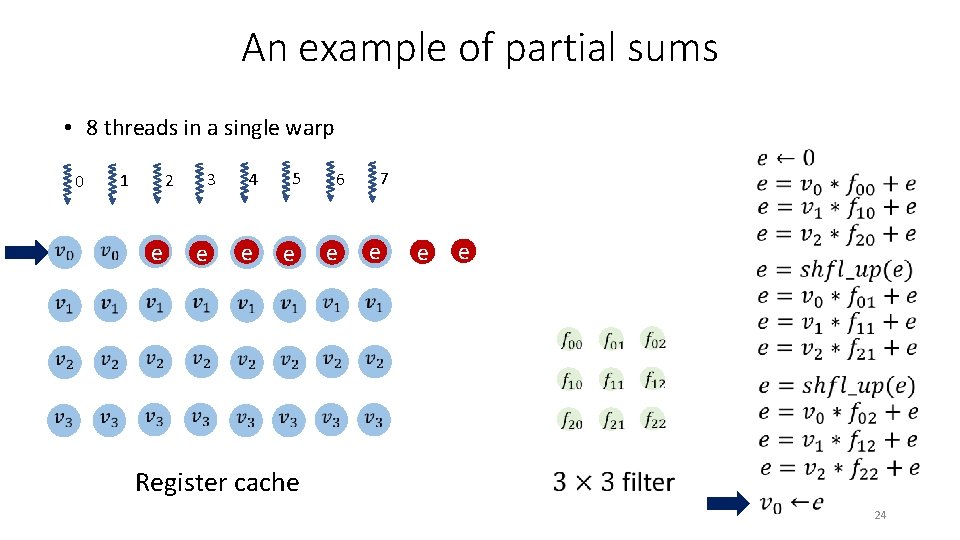 An example of partial sums

• 8 threads in a single warp

0 1 2 3 4 5 6 7

$v_0$ $v_0$ e e e e e e e e

$v_1$ $v_1$ $v_1$ $v_1$ $v_1$ $v_1$ $v_1$ $v_1$

$v_2$ $v_2$ $v_2$ $v_2$ $v_2$ $v_2$ $v_2$ $v_2$

$v_3$ $v_3$ $v_3$ $v_3$ $v_3$ $v_3$ $v_3$ $v_3$

Register cache

$f_{00}$ $f_{01}$ $f_{02}$
$f_{10}$ $f_{11}$ $f_{12}$
$f_{20}$ $f_{21}$ $f_{22}$

$3 \times 3$ filter

$e \leftarrow 0$
$e = v_0 * f_{00} + e$
$e = v_1 * f_{10} + e$
$e = v_2 * f_{20} + e$
$e = shfl\_up(e)$
$e = v_0 * f_{01} + e$
$e = v_1 * f_{11} + e$
$e = v_2 * f_{21} + e$
$e = shfl\_up(e)$
$e = v_0 * f_{02} + e$
$e = v_1 * f_{12} + e$
$e = v_2 * f_{22} + e$
$v_0 \leftarrow e$

24